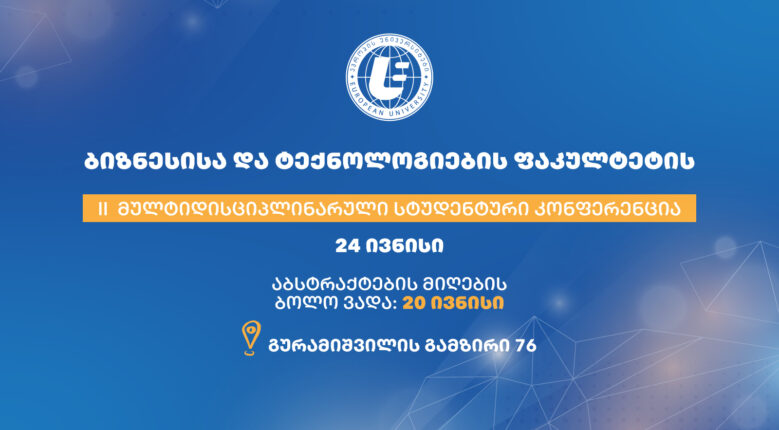 ევროპის უნივერსიტეტი
EUROPEAN UNIVERSITY

ბიზნესისა და ტექნოლოგიების ფაკულტეტის

II მულტიდისციპლინარული სტუდენტური კონფერენცია

24 ივნისი

აბსტრაქტების მიღების ბოლო ვადა: 20 ივნისი

გურამიშვილის გამზირი 76